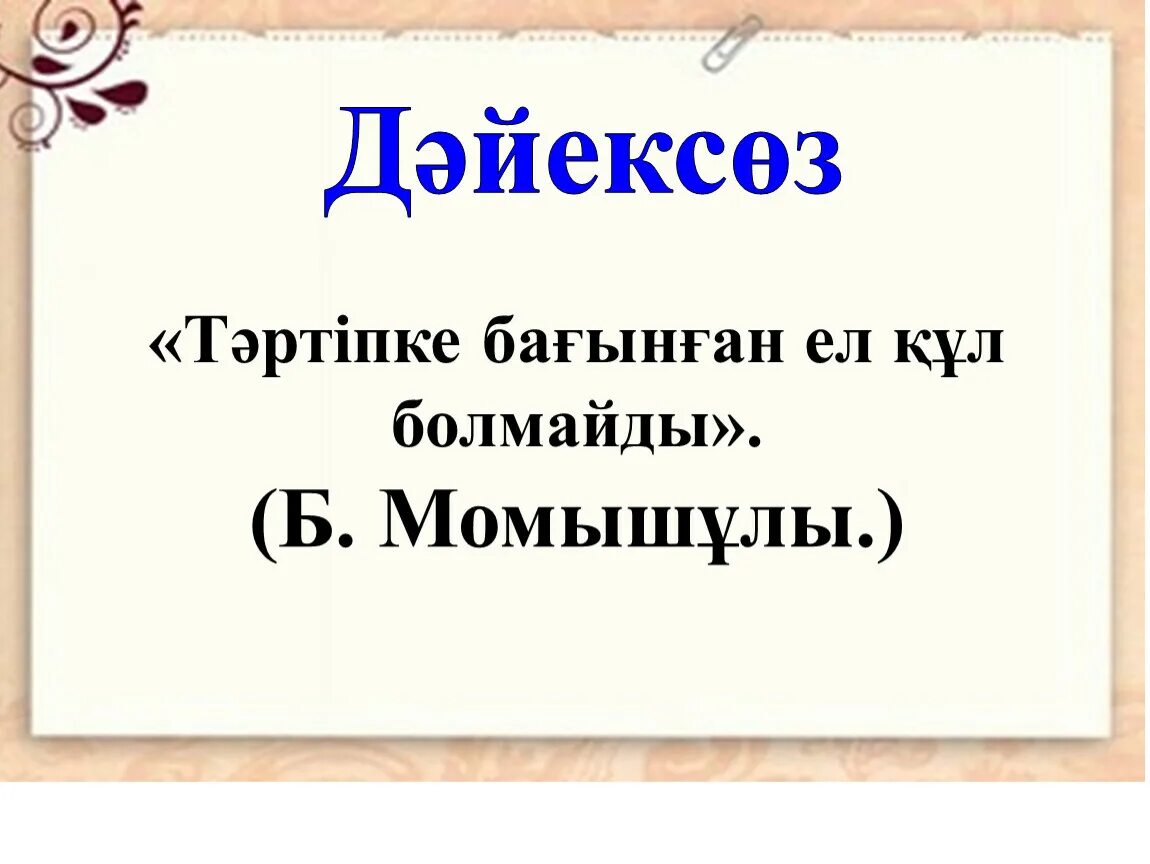 Дәйексөз

«Тәртіпке бағынған ел құл болмайды».
(Б. Момышұлы.)